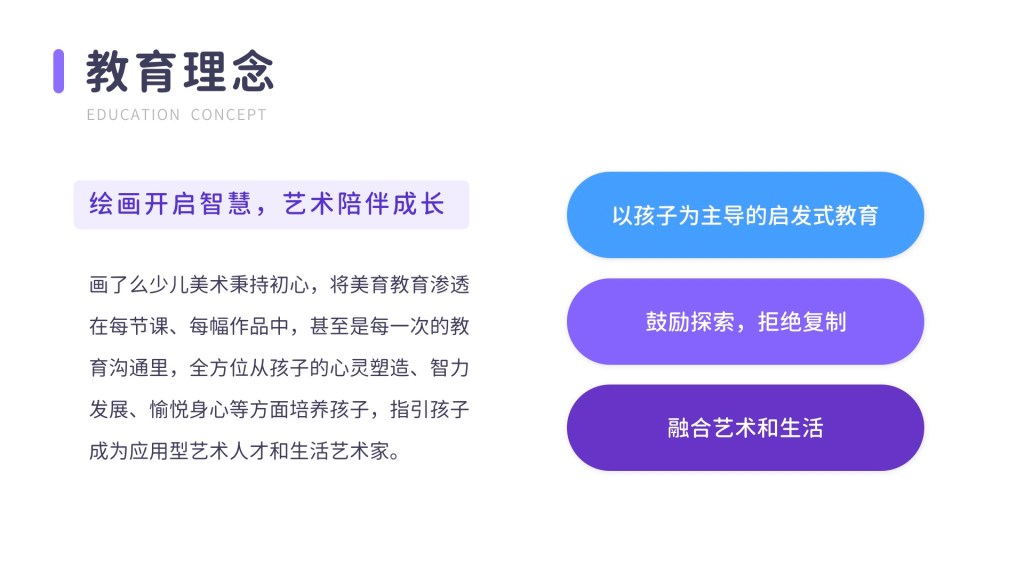 教育理念

EDUCATION CONCEPT

绘画开启智慧，艺术陪伴成长

画了么少儿美术秉持初心，将美育教育渗透在每节课、每幅作品中，甚至是每一次的教育沟通里，全方位从孩子的心灵塑造、智力发展、愉悦身心等方面培养孩子，指引孩子成为应用型艺术人才和生活艺术家。

以孩子为主导的启发式教育

鼓励探索，拒绝复制

融合艺术和生活